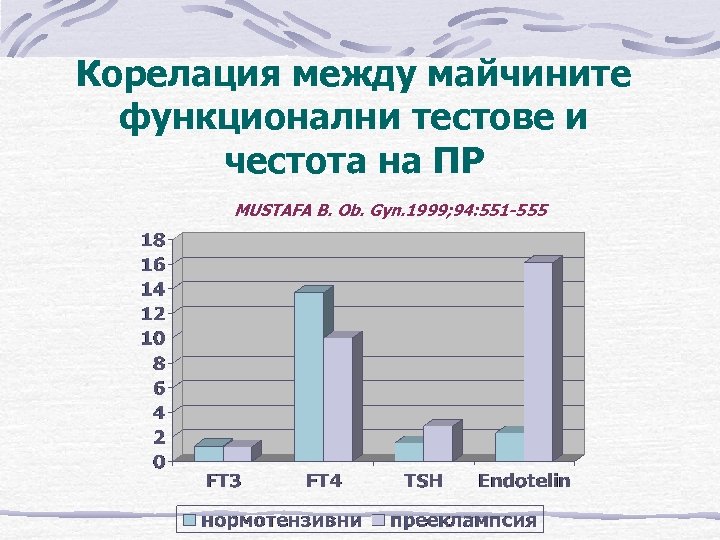 Корелация между майчините функционални тестове и честота на ПР

MUSTAFA B. Ob. Gyn.1999;94:551-555

18
16
14
12
10
8
6
4
2
0

FT3 FT4 TSH Endotelin

нормотензивни прееклампсия